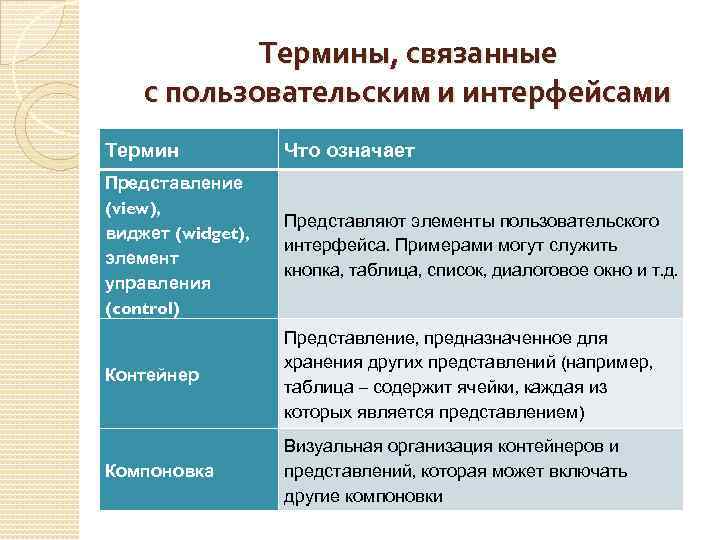 Термины, связанные с пользовательским и интерфейсами

| Термин | Что означает |
|---|---|
| Представление (view), виджет (widget), элемент управления (control) | Представляют элементы пользовательского интерфейса. Примерами могут служить кнопка, таблица, список, диалоговое окно и т.д. |
| Контейнер | Представление, предназначенное для хранения других представлений (например, таблица – содержит ячейки, каждая из которых является представлением) |
| Компоновка | Визуальная организация контейнеров и представлений, которая может включать другие компоновки |